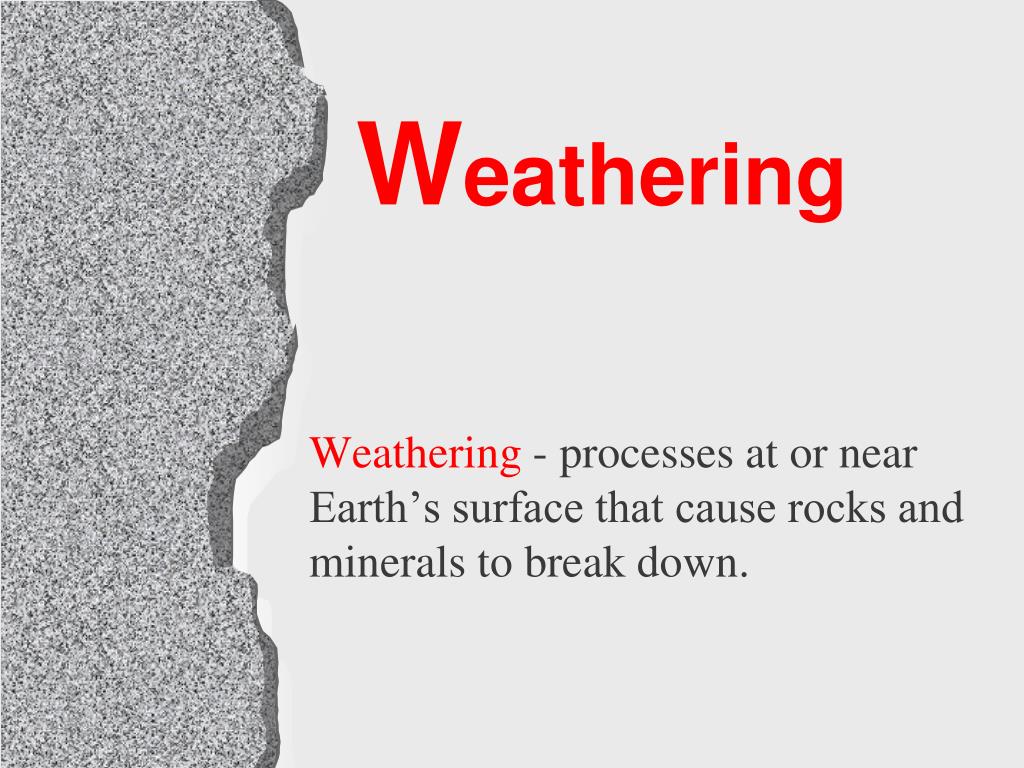 Weathering

Weathering - processes at or near Earth’s surface that cause rocks and minerals to break down.